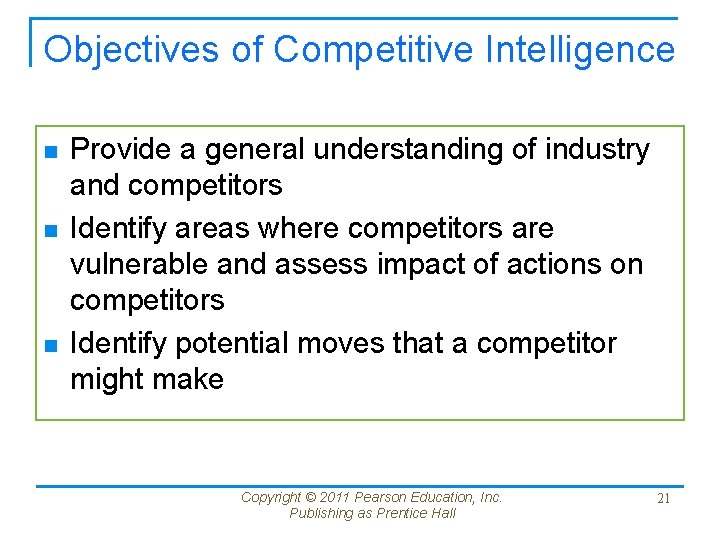 Objectives of Competitive Intelligence

- Provide a general understanding of industry and competitors
- Identify areas where competitors are vulnerable and assess impact of actions on competitors
- Identify potential moves that a competitor might make

Copyright © 2011 Pearson Education, Inc. Publishing as Prentice Hall

21